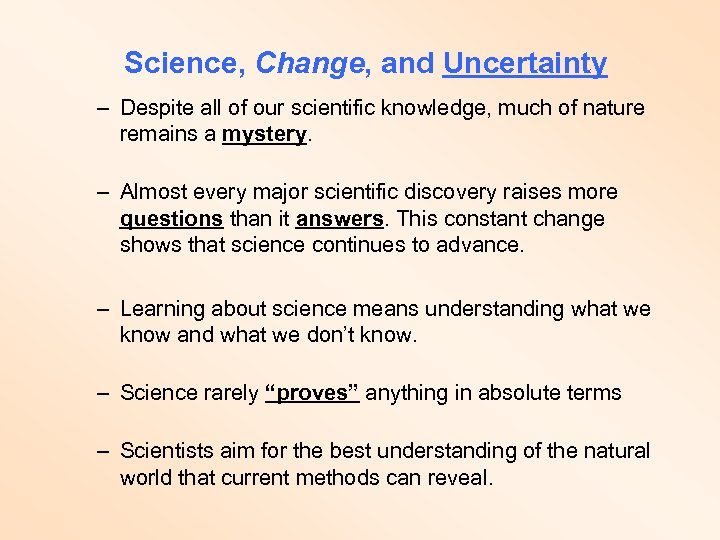 Science, Change, and Uncertainty

– Despite all of our scientific knowledge, much of nature remains a mystery.

– Almost every major scientific discovery raises more questions than it answers. This constant change shows that science continues to advance.

– Learning about science means understanding what we know and what we don't know.

– Science rarely "proves" anything in absolute terms

– Scientists aim for the best understanding of the natural world that current methods can reveal.